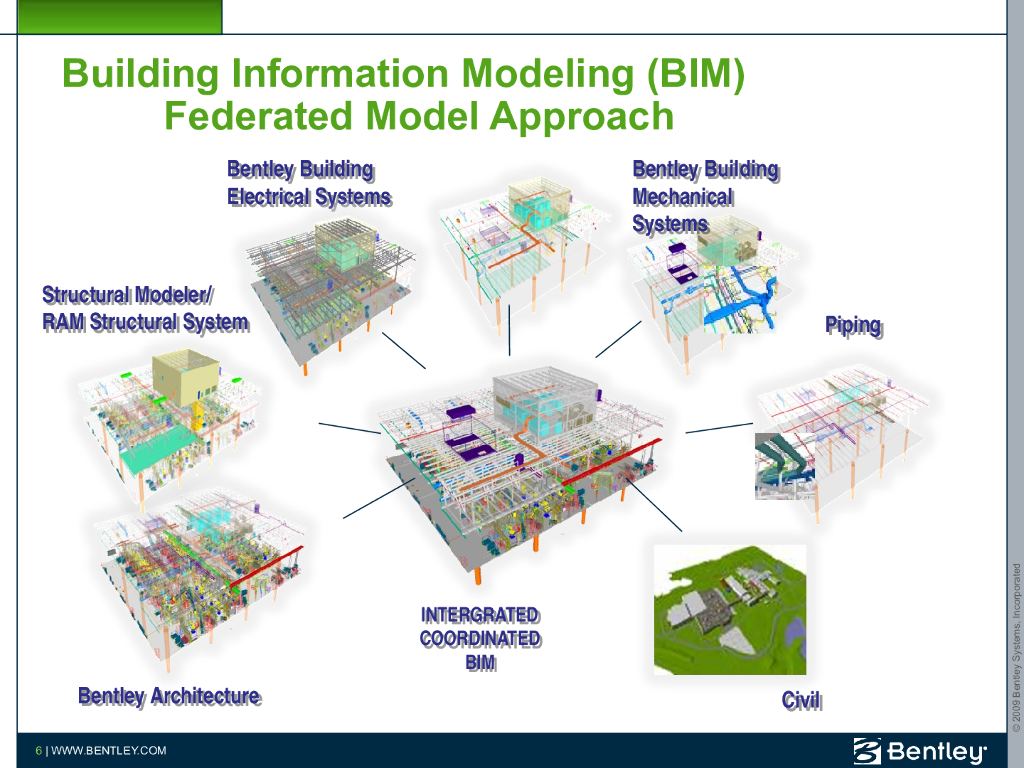 Building Information Modeling (BIM)
Federated Model Approach

Bentley Building Electrical Systems

Bentley Building Mechanical Systems

Structural Modeler/ RAM Structural System

Piping

INTERGRATED COORDINATED BIM

Bentley Architecture

Civil

© 2009 Bentley Systems, Incorporated

6 | WWW.BENTLEY.COM

Bentley